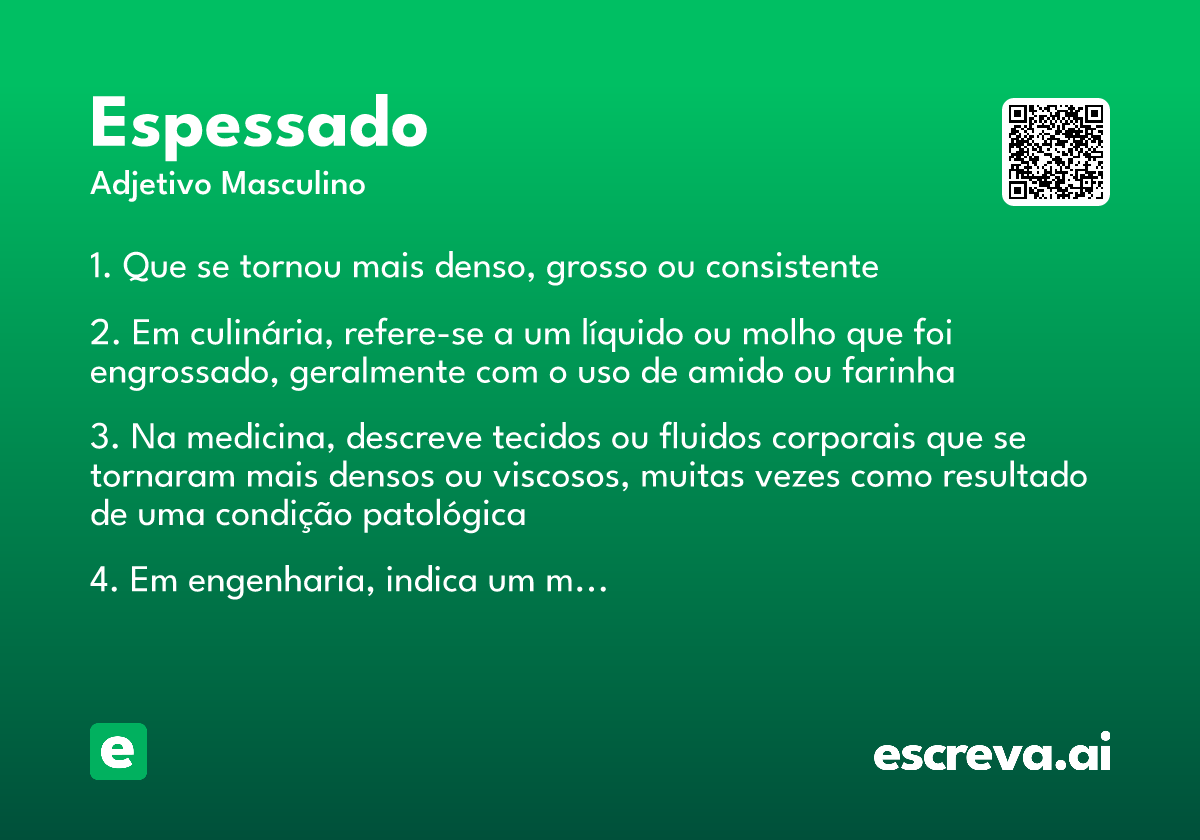 Espessado
Adjetivo Masculino

1. Que se tornou mais denso, grosso ou consistente

2. Em culinária, refere-se a um líquido ou molho que foi engrossado, geralmente com o uso de amido ou farinha

3. Na medicina, descreve tecidos ou fluidos corporais que se tornaram mais densos ou viscosos, muitas vezes como resultado de uma condição patológica

4. Em engenharia, indica um m…

e

escreva.ai